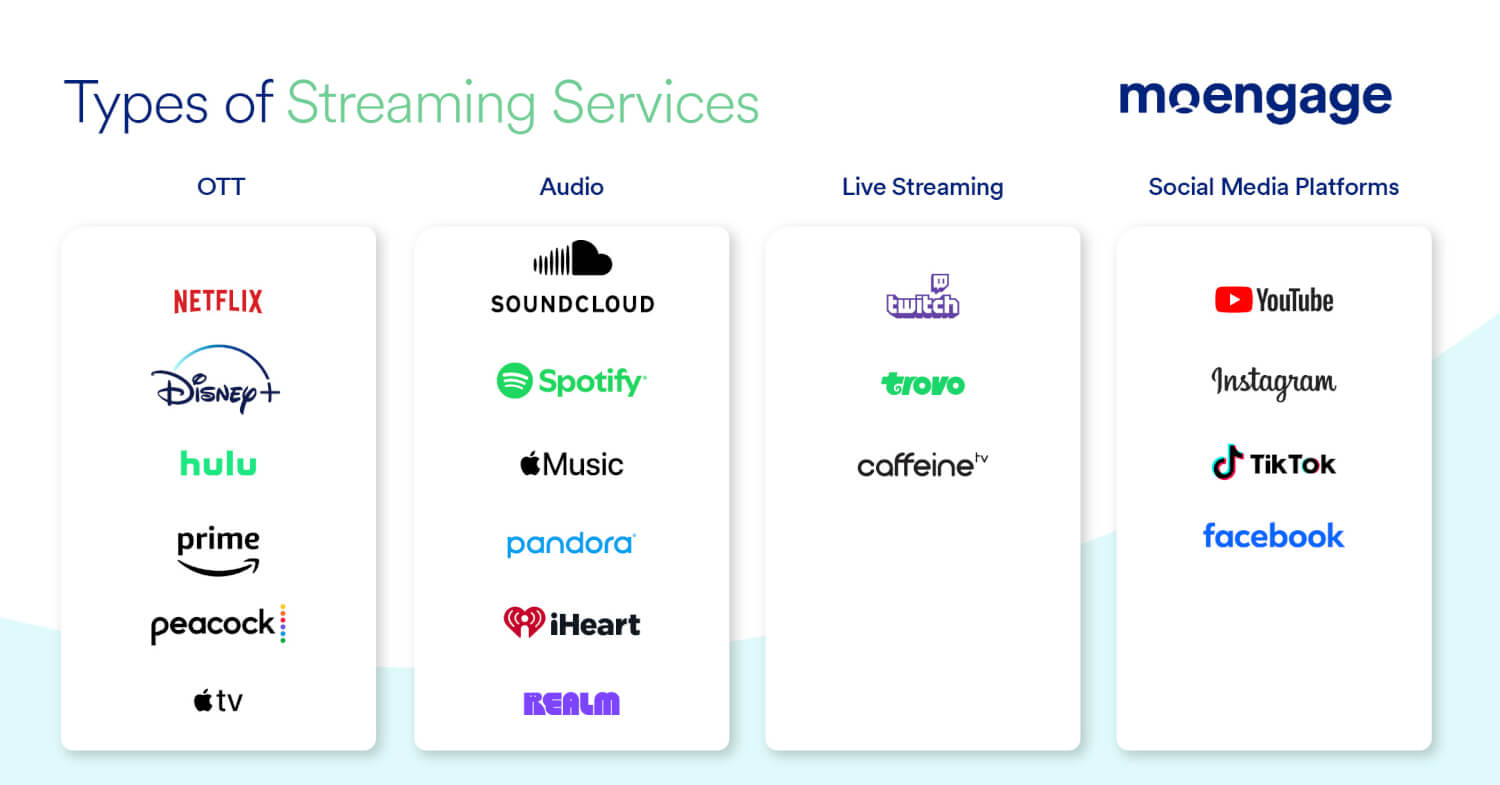 Types of Streaming Services

moengage

OTT

NETFLIX

Disney+

hulu

prime

peacock

tv

Audio

SOUNDCLOUD

Spotify

Music

pandora

iHeart

REALM

Live Streaming

twitch

trovo

caffeine tv

Social Media Platforms

YouTube

Instagram

TikTok

facebook